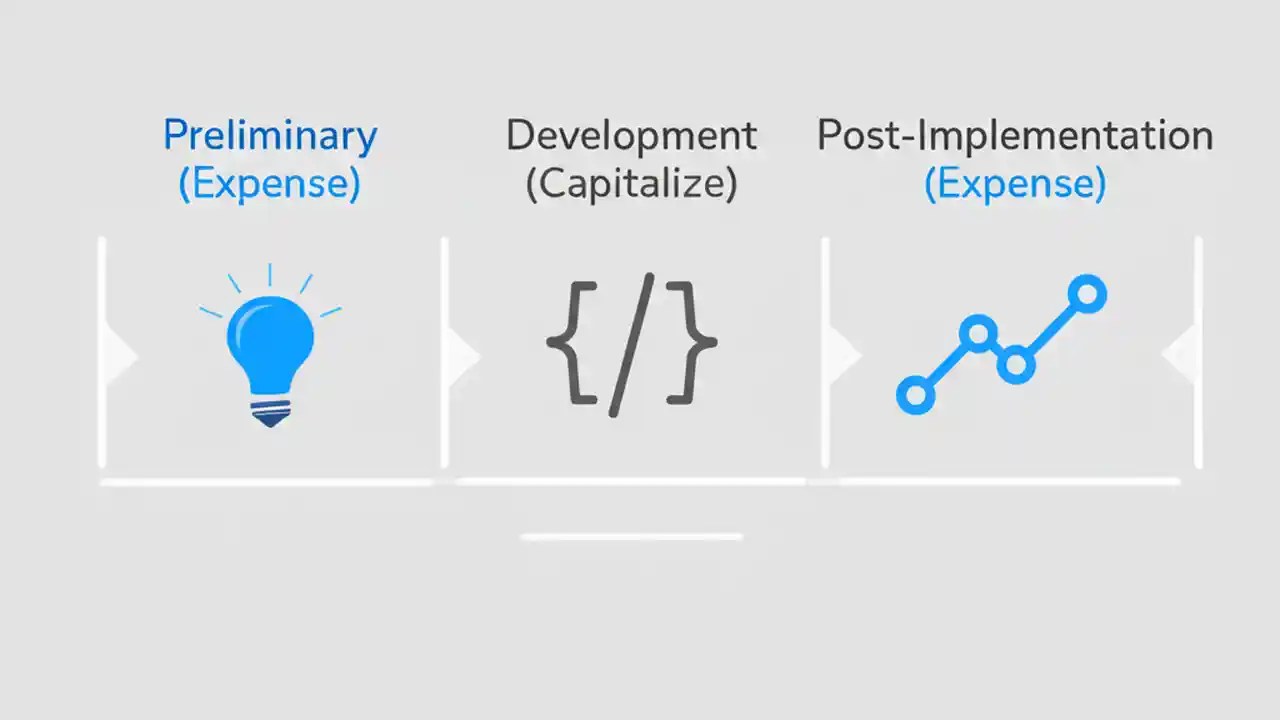 Preliminary
(Expense)

Development
(Capitalize)

Post-Implementation
(Expense)

{/}